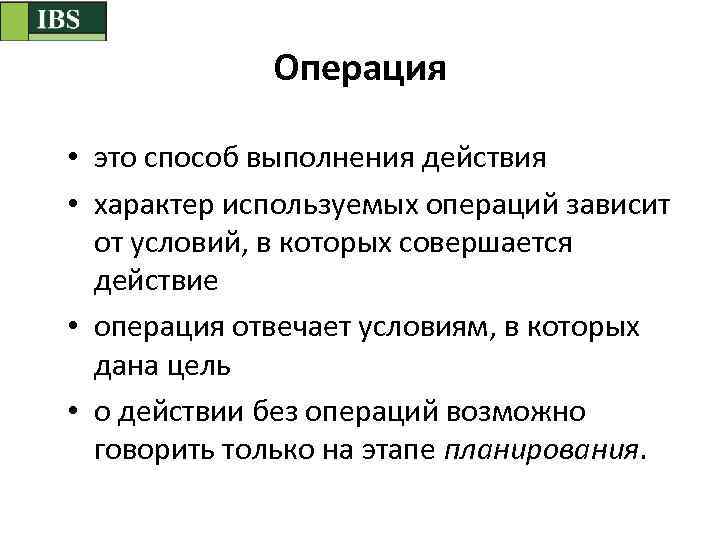 IBS

Операция

• это способ выполнения действия
• характер используемых операций зависит от условий, в которых совершается действие
• операция отвечает условиям, в которых дана цель
• о действии без операций возможно говорить только на этапе планирования.